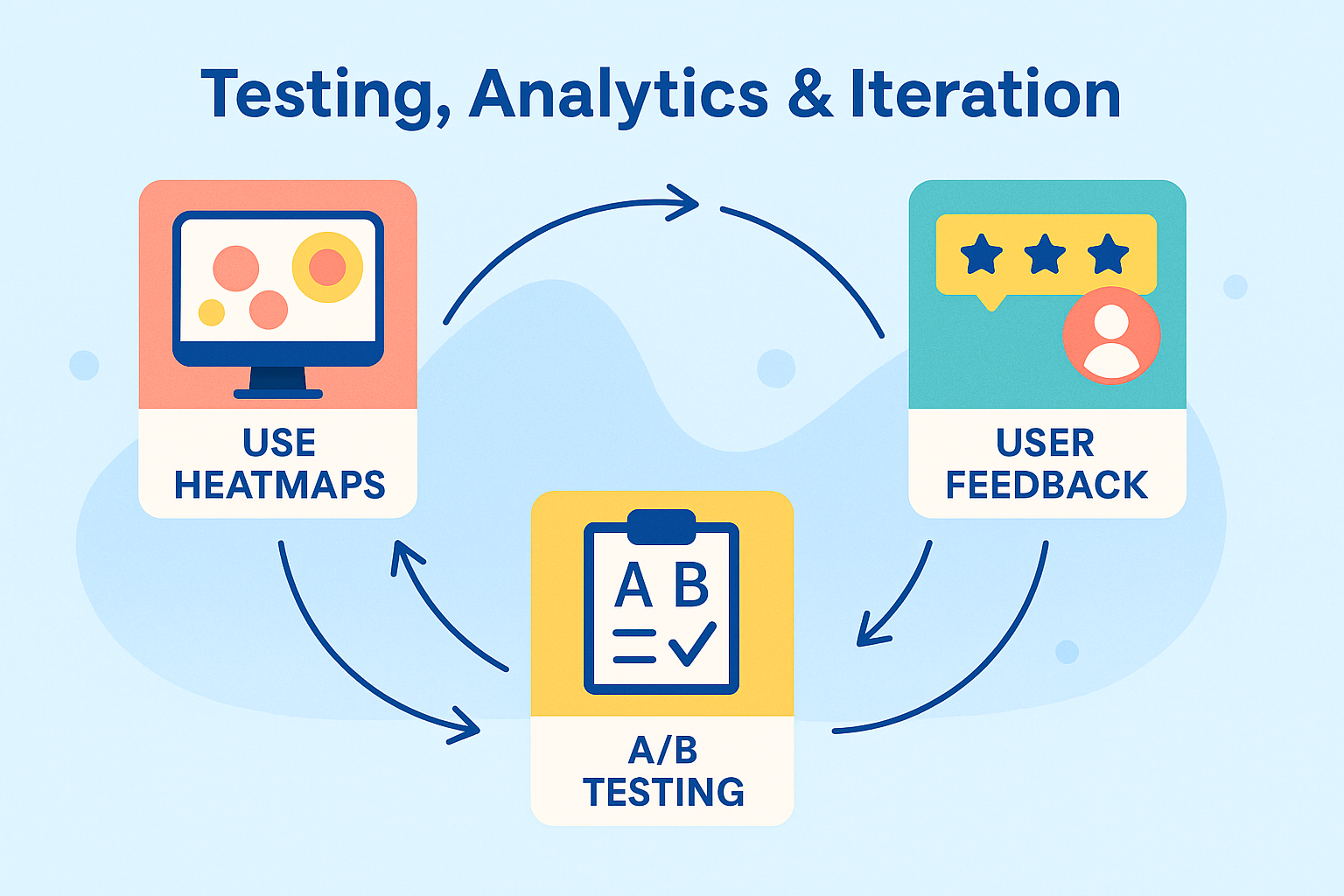 Testing, Analytics & Iteration

USE HEATMAPS

USER FEEDBACK

A B

A/B TESTING